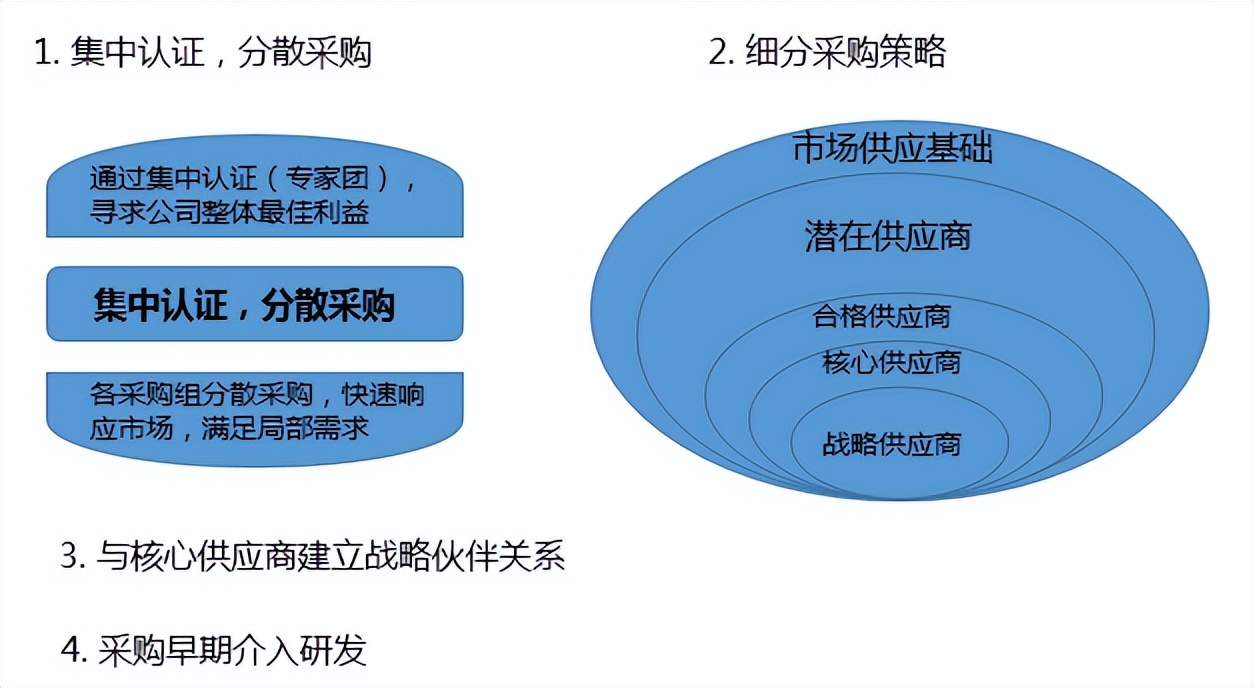 1. 集中认证，分散采购

通过集中认证（专家团），寻求公司整体最佳利益

集中认证，分散采购

各采购组分散采购，快速响应市场，满足局部需求

2. 细分采购策略

市场供应基础

潜在供应商

合格供应商

核心供应商

战略供应商

3. 与核心供应商建立战略伙伴关系

4. 采购早期介入研发